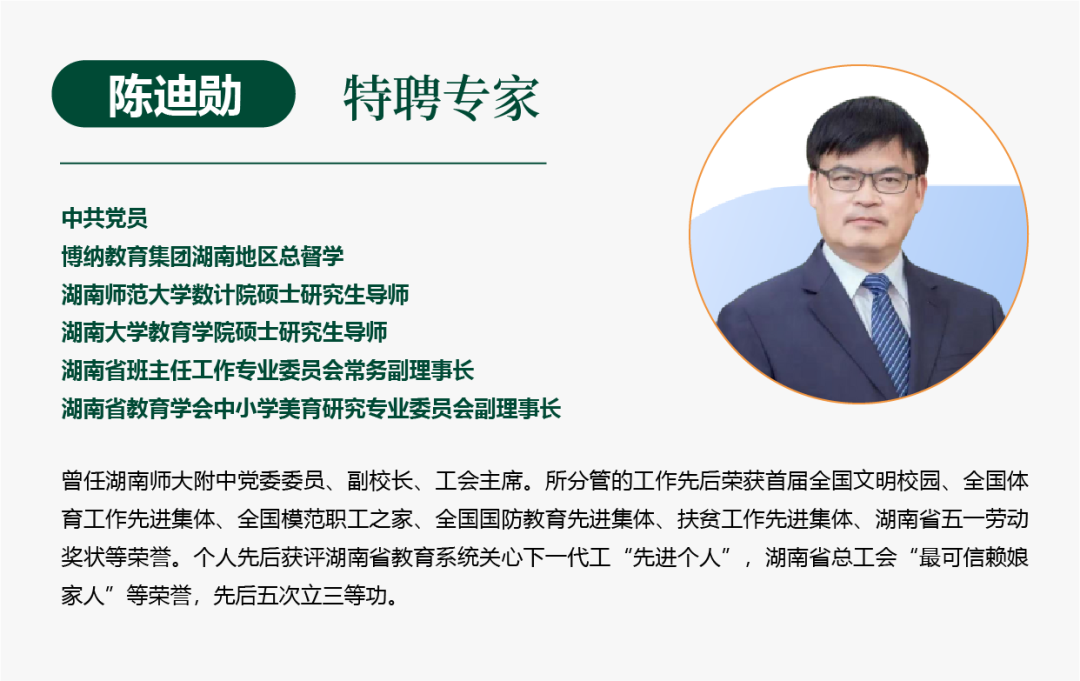 陈迪勋　特聘专家

中共党员
博纳教育集团湖南地区总督学
湖南师范大学数计院硕士研究生导师
湖南大学教育学院硕士研究生导师
湖南省班主任工作专业委员会常务副理事长
湖南省教育学会中小学美育研究专业委员会副理事长

曾任湖南师大附中党委委员、副校长、工会主席。所分管的工作先后荣获首届全国文明校园、全国体育工作先进集体、全国模范职工之家、全国国防教育先进集体、扶贫工作先进集体、湖南省五一劳动奖状等荣誉。个人先后获评湖南省教育系统关心下一代工“先进个人”，湖南省总工会“最可信赖娘家人”等荣誉，先后五次立三等功。